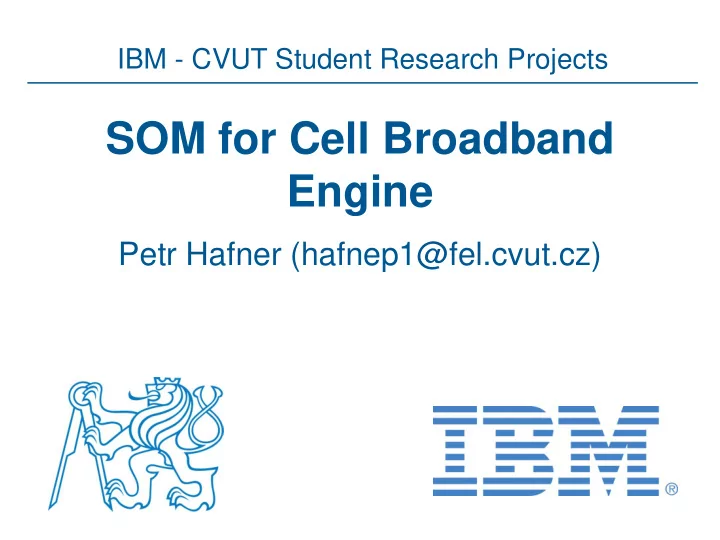 IBM - CVUT Student Research Projects

SOM for Cell Broadband Engine

Petr Hafner (hafnep1@fel.cvut.cz)

IBM®